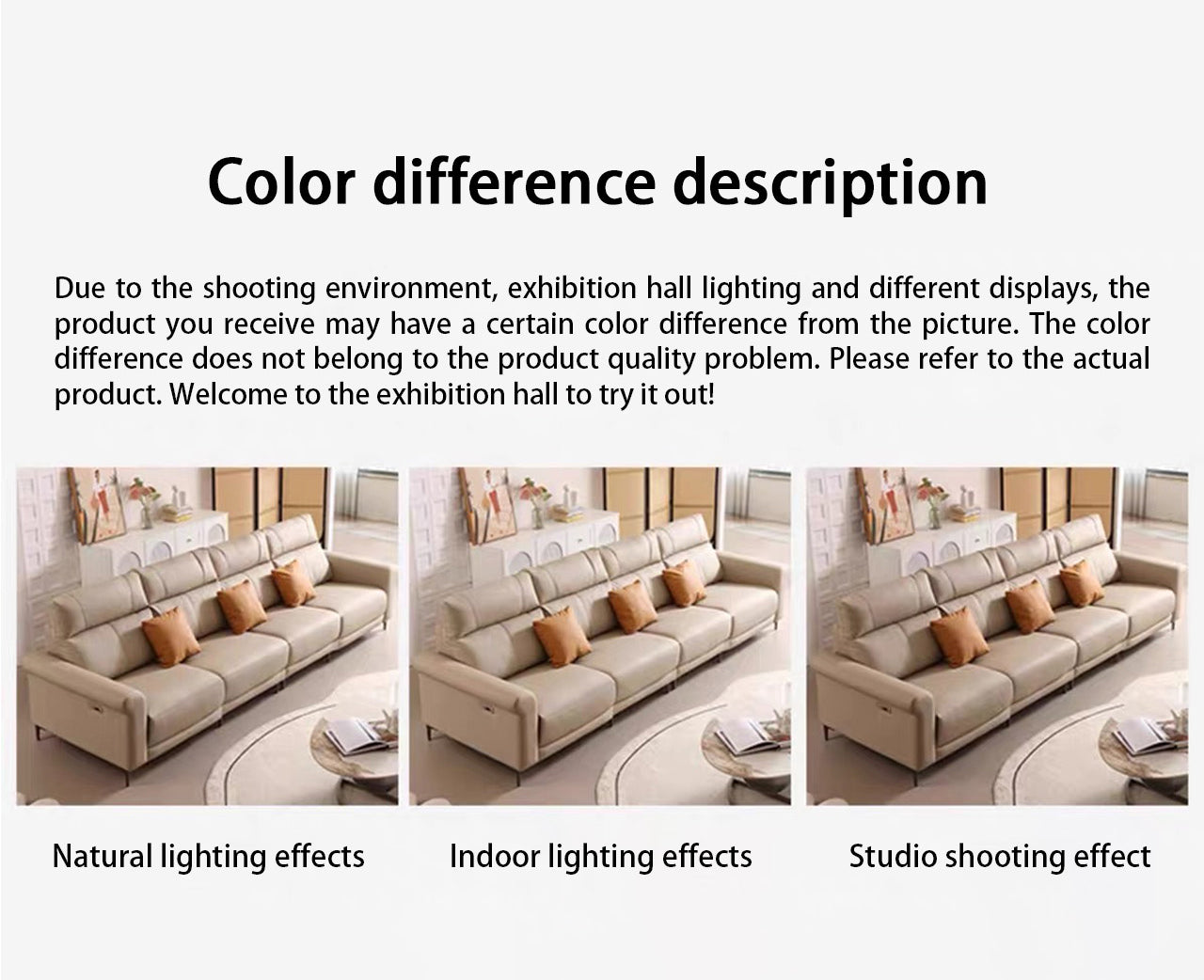 Color difference description

Due to the shooting environment, exhibition hall lighting and different displays, the product you receive may have a certain color difference from the picture. The color difference does not belong to the product quality problem. Please refer to the actual product. Welcome to the exhibition hall to try it out!

Natural lighting effects

Indoor lighting effects

Studio shooting effect